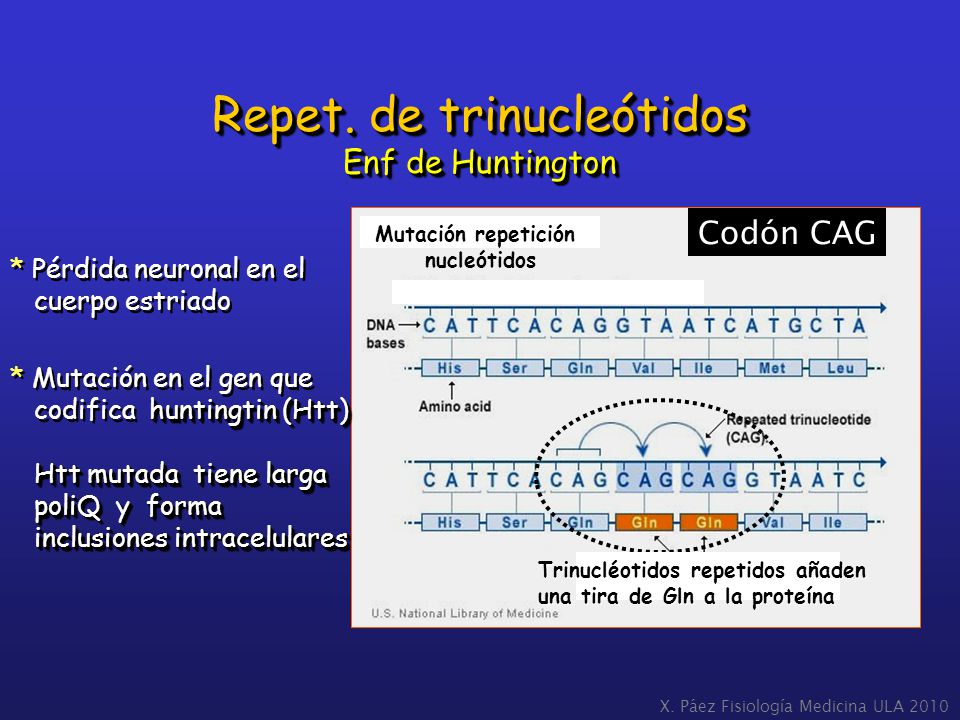 Repet. de trinucleótidos
Enf de Huntington

* Pérdida neuronal en el cuerpo estriado

* Mutación en el gen que codifica huntingtin (Htt)

Htt mutada tiene larga poliQ y forma inclusiones intracelulares

Mutación repetición nucleótidos

Codón CAG

DNA bases

C A T T C A C A G G T A A T C A T G C T A

His Ser Gln Val Ile Met Leu

Amino acid

Repeated trinucleotide (CAG)

C A T T C A C A G C A G C A G G T A A T C

His Ser Gln Gln Gln Val Ile

Trinucléotidos repetidos añaden una tira de Gln a la proteína

U.S. National Library of Medicine

X. Páez Fisiología Medicina ULA 2010